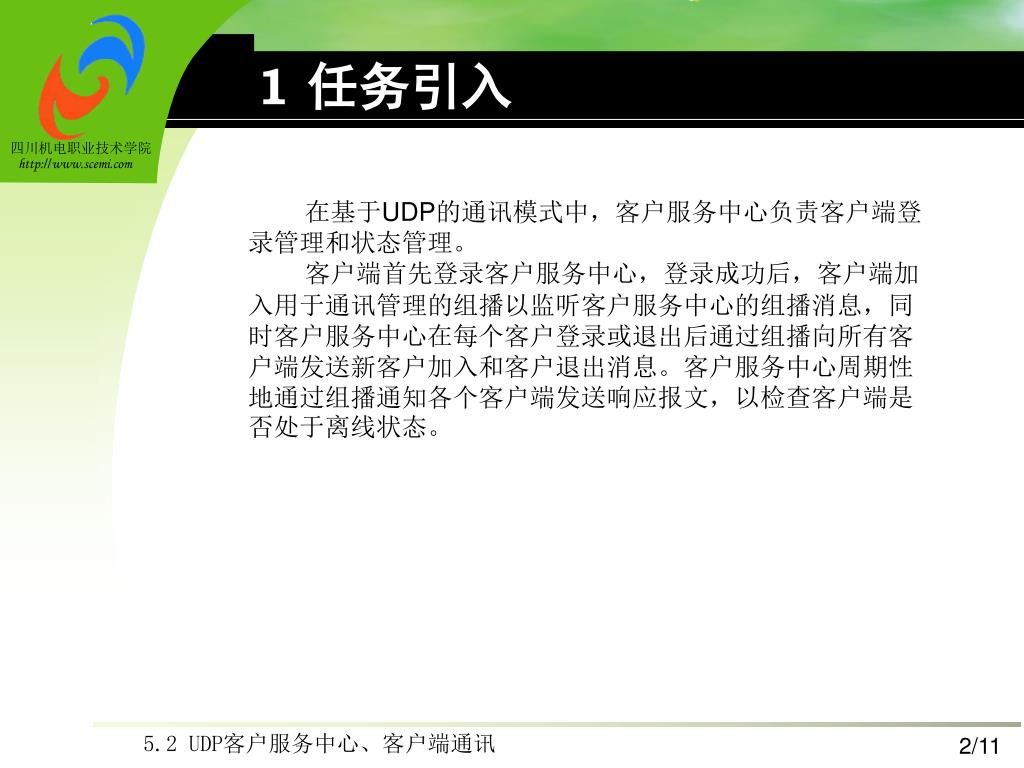 四川机电职业技术学院
http://www.scemi.com

1 任务引入

在基于UDP的通讯模式中，客户服务中心负责客户端登录管理和状态管理。

客户端首先登录客户服务中心，登录成功后，客户端加入用于通讯管理的组播以监听客户服务中心的组播消息，同时客户服务中心在每个客户登录或退出后通过组播向所有客户端发送新客户加入和客户退出消息。客户服务中心周期性地通过组播通知各个客户端发送响应报文，以检查客户端是否处于离线状态。

5.2 UDP客户服务中心、客户端通讯

2/11